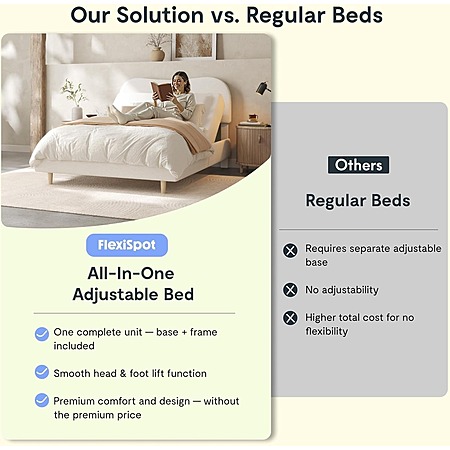 Our Solution vs. Regular Beds

FlexiSpot

All-In-One Adjustable Bed

One complete unit — base + frame included

Smooth head & foot lift function

Premium comfort and design — without the premium price

Others

Regular Beds

Requires separate adjustable base

No adjustability

Higher total cost for no flexibility